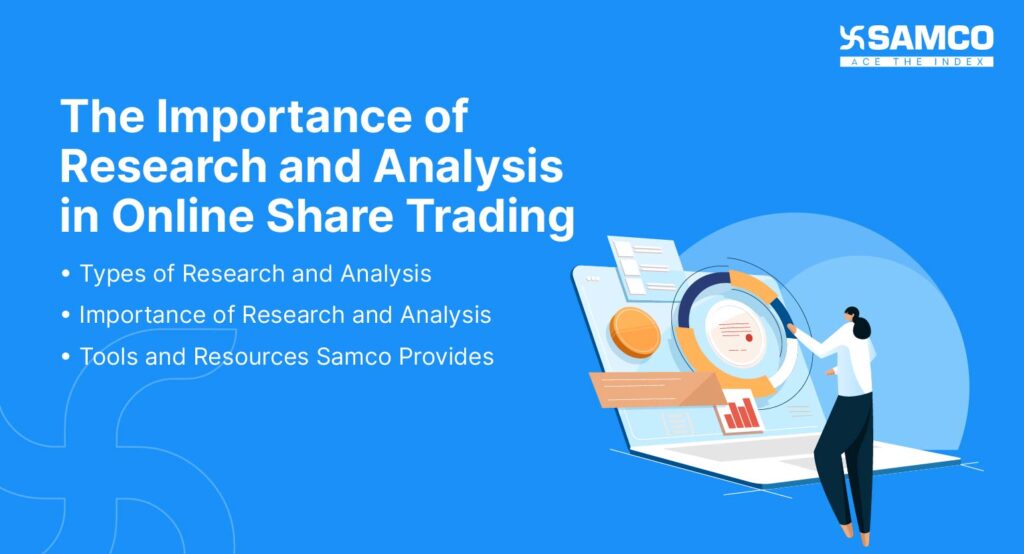 SAMCO
ACE THE INDEX

The Importance of Research and Analysis in Online Share Trading

• Types of Research and Analysis
• Importance of Research and Analysis
• Tools and Resources Samco Provides